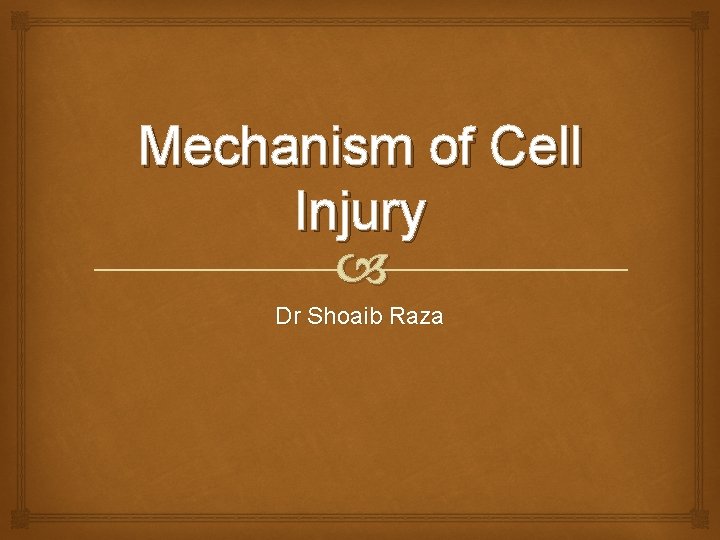 Mechanism of Cell Injury

Dr Shoaib Raza